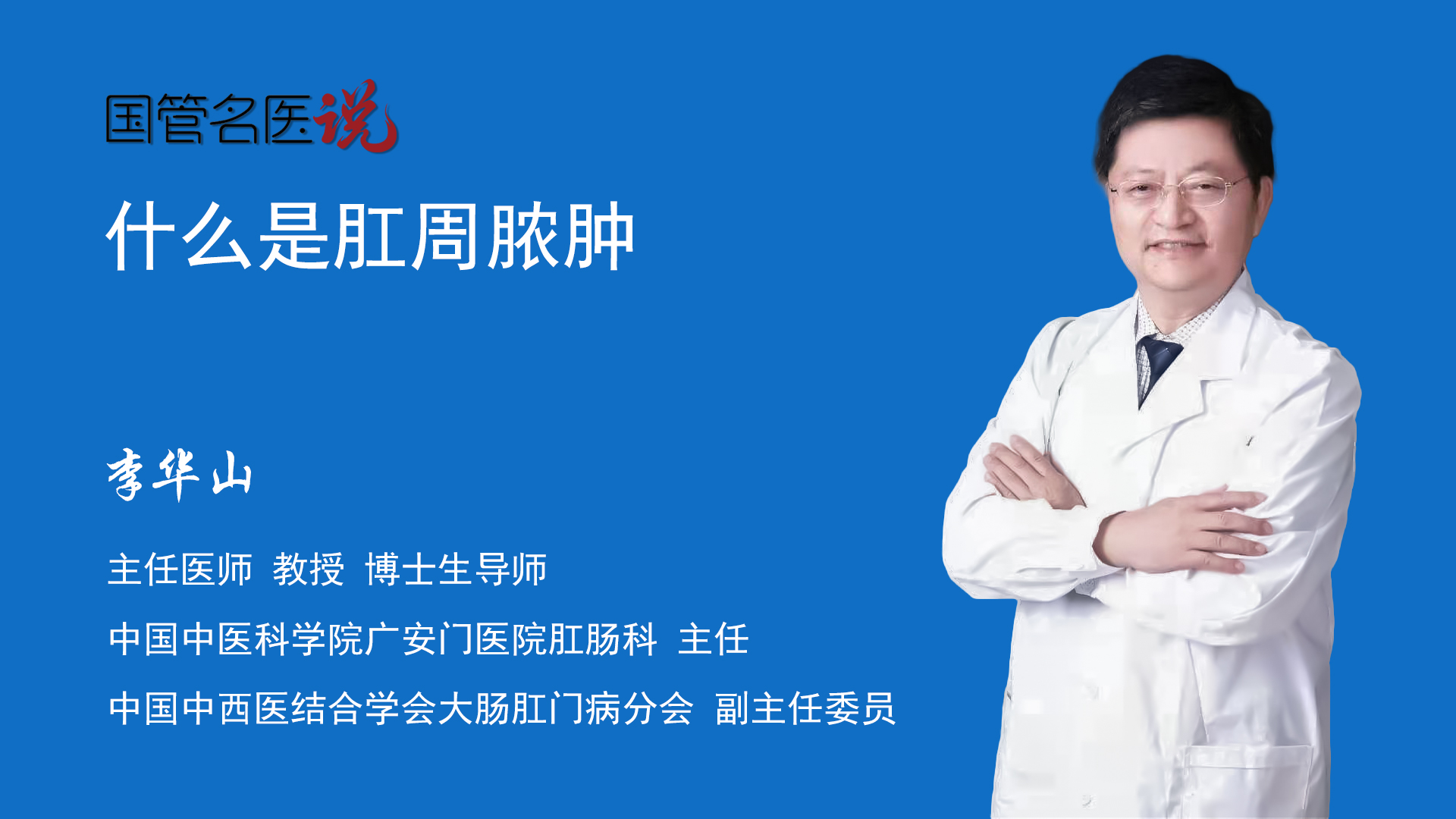 国管名医说

什么是肛周脓肿

李华山

主任医师 教授 博士生导师

中国中医科学院广安门医院肛肠科 主任

中国中西医结合学会大肠肛门病分会 副主任委员